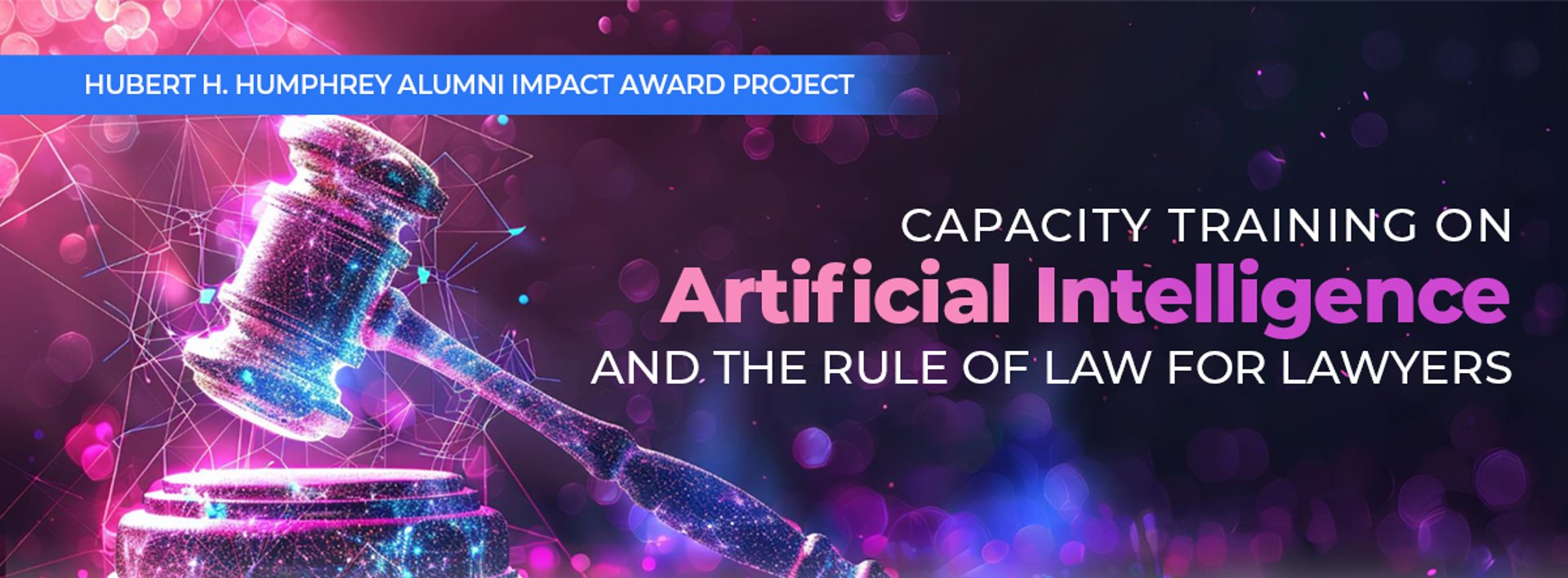 HUBERT H. HUMPHREY ALUMNI IMPACT AWARD PROJECT

CAPACITY TRAINING ON
Artificial Intelligence
AND THE RULE OF LAW FOR LAWYERS